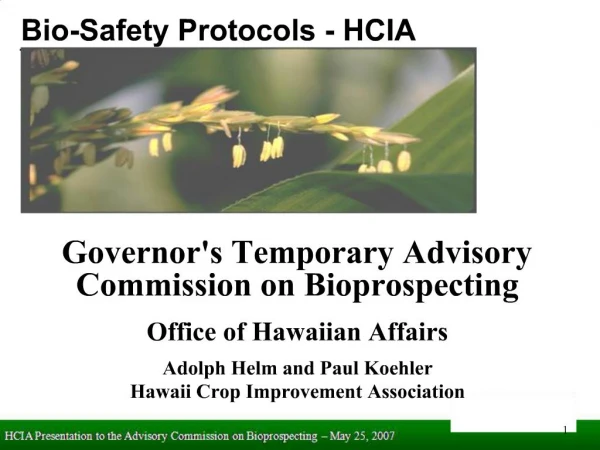 Bio-Safety Protocols - HCIA

Governor's Temporary Advisory Commission on Bioprospecting

Office of Hawaiian Affairs

Adolph Helm and Paul Koehler
Hawaii Crop Improvement Association

HCIA Presentation to the Advisory Commission on Bioprospecting – May 25, 2007

1